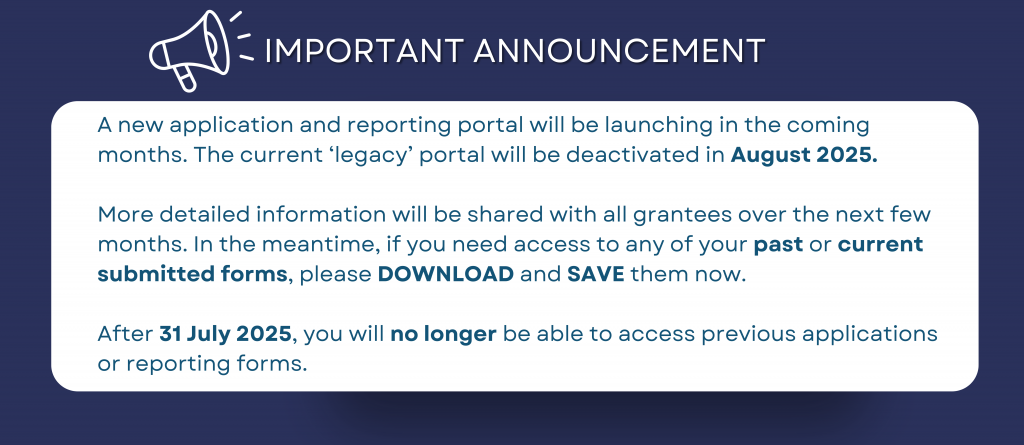 IMPORTANT ANNOUNCEMENT

A new application and reporting portal will be launching in the coming months. The current ‘legacy’ portal will be deactivated in August 2025.

More detailed information will be shared with all grantees over the next few months. In the meantime, if you need access to any of your past or current submitted forms, please DOWNLOAD and SAVE them now.

After 31 July 2025, you will no longer be able to access previous applications or reporting forms.